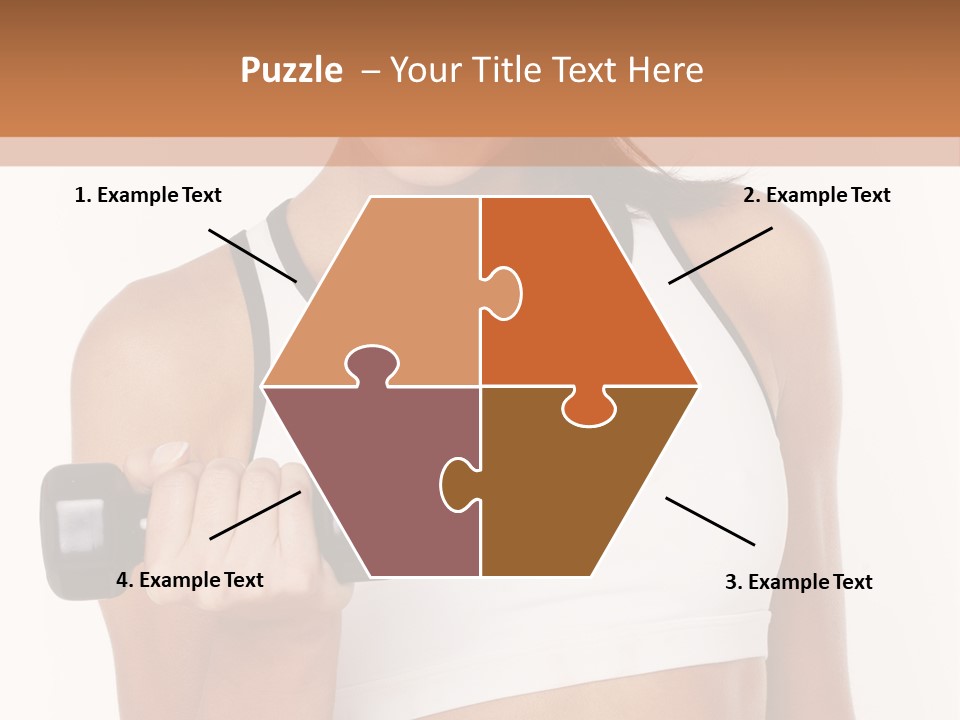 Puzzle – Your Title Text Here

1. Example Text

2. Example Text

4. Example Text

3. Example Text